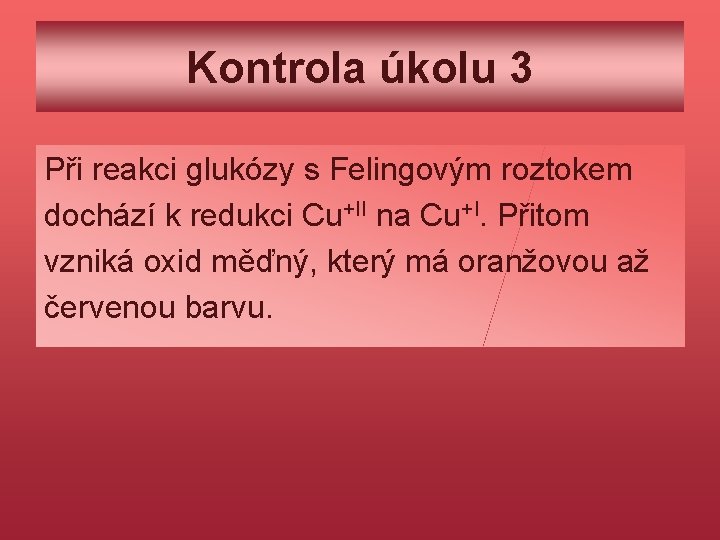 Kontrola úkolu 3

Při reakci glukózy s Felingovým roztokem dochází k redukci $Cu^{+II}$ na $Cu^{+I}$. Přitom vzniká oxid měďný, který má oranžovou až červenou barvu.